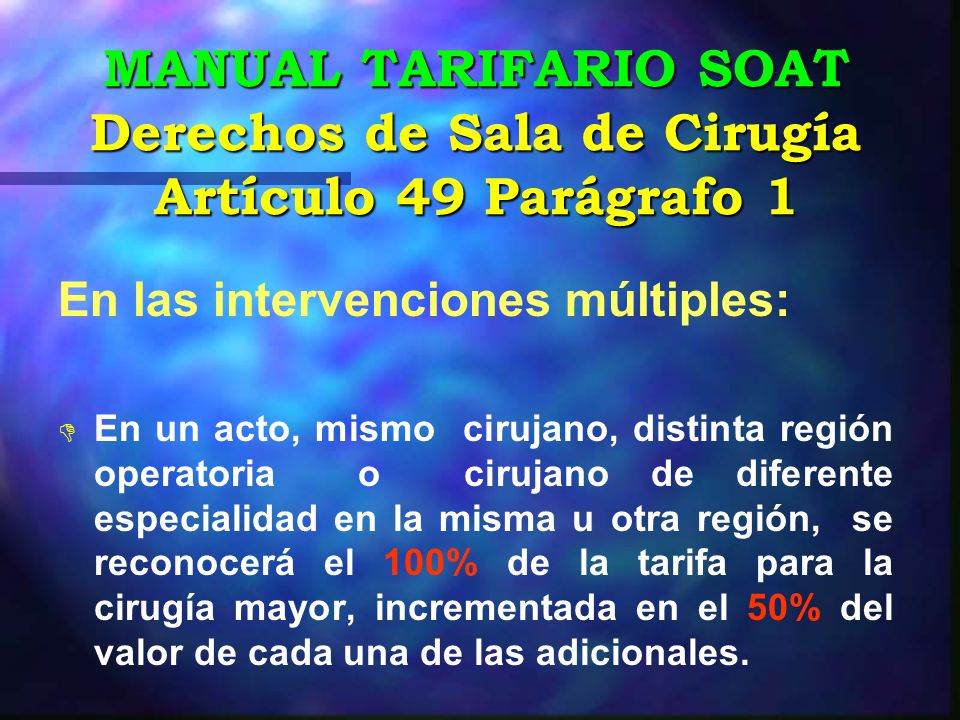 MANUAL TARIFARIO SOAT
Derechos de Sala de Cirugía
Artículo 49 Parágrafo 1

En las intervenciones múltiples:

En un acto, mismo cirujano, distinta región operatoria o cirujano de diferente especialidad en la misma u otra región, se reconocerá el 100% de la tarifa para la cirugía mayor, incrementada en el 50% del valor de cada una de las adicionales.